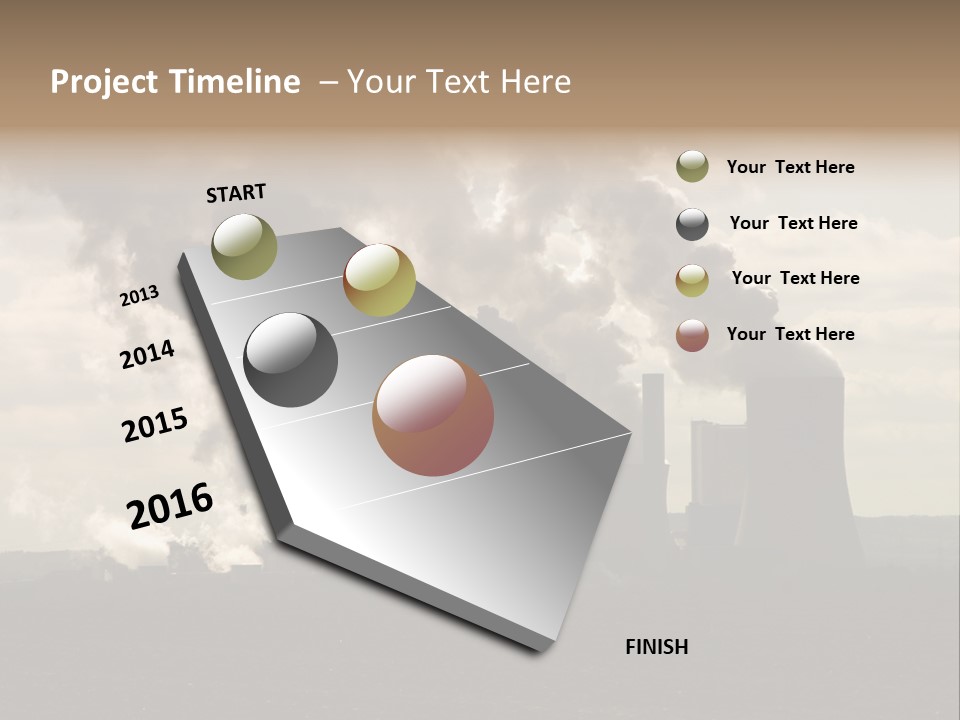 Project Timeline – Your Text Here

START

2013

2014

2015

2016

FINISH

Your Text Here

Your Text Here

Your Text Here

Your Text Here